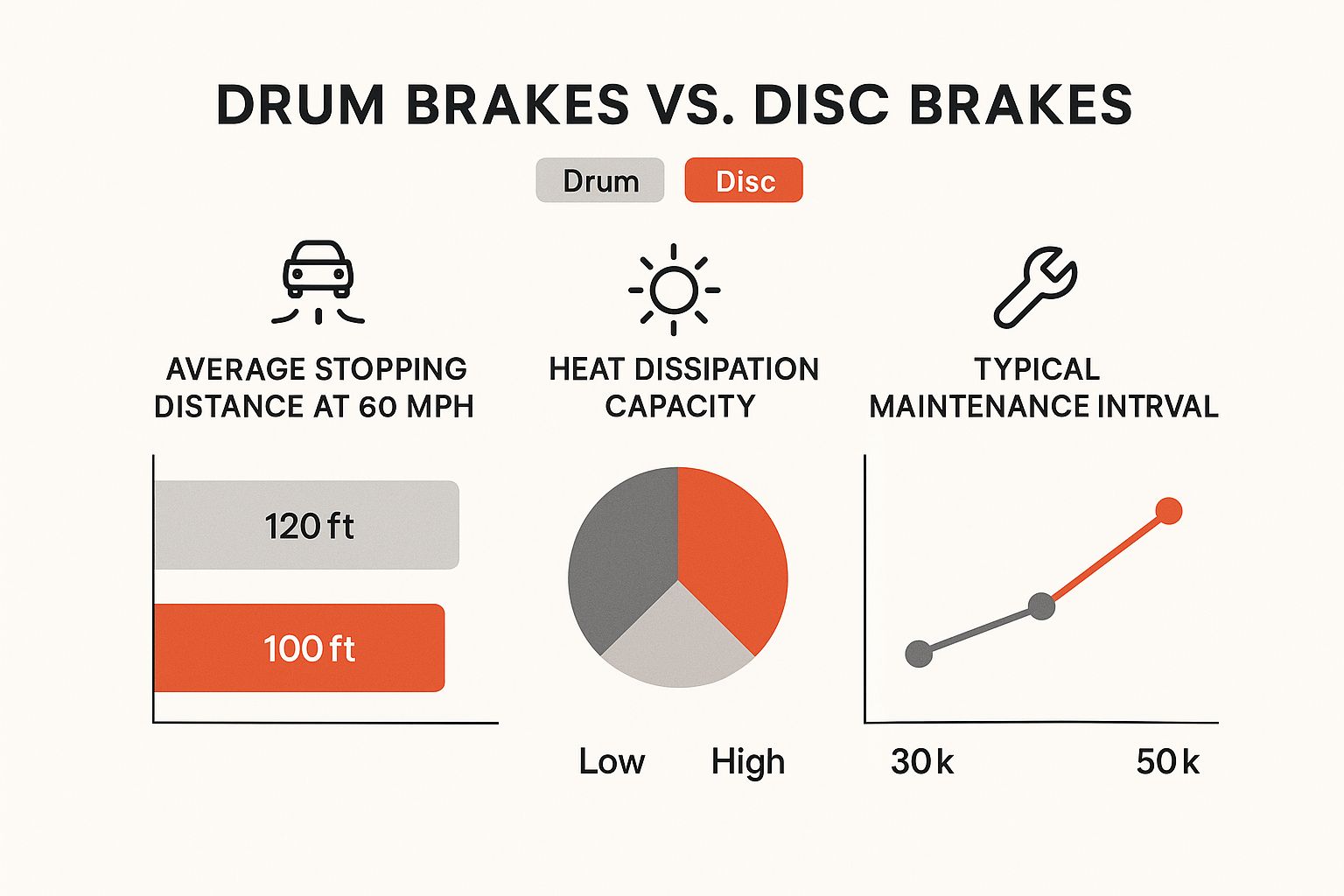 DRUM BRAKES VS. DISC BRAKES

Drum

Disc

AVERAGE STOPPING DISTANCE AT 60 MPH

120 ft

100 ft

HEAT DISSIPATION CAPACITY

Low

High

TYPICAL MAINTENANCE INTRVAL

30k

50k